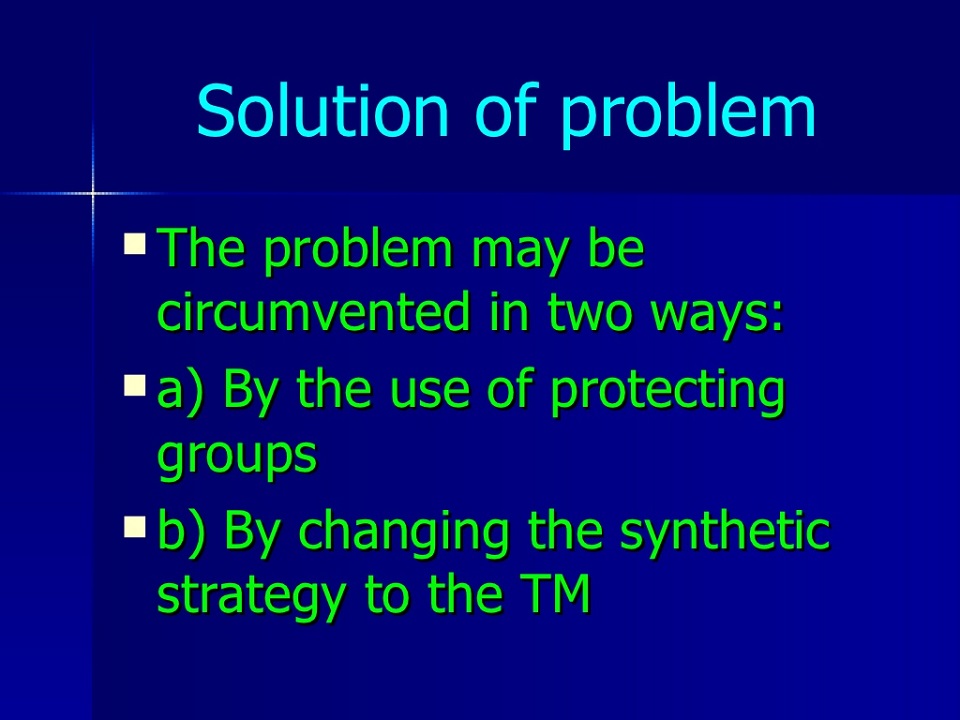 Solution of problem

The problem may be circumvented in two ways:

a) By the use of protecting groups

b) By changing the synthetic strategy to the TM